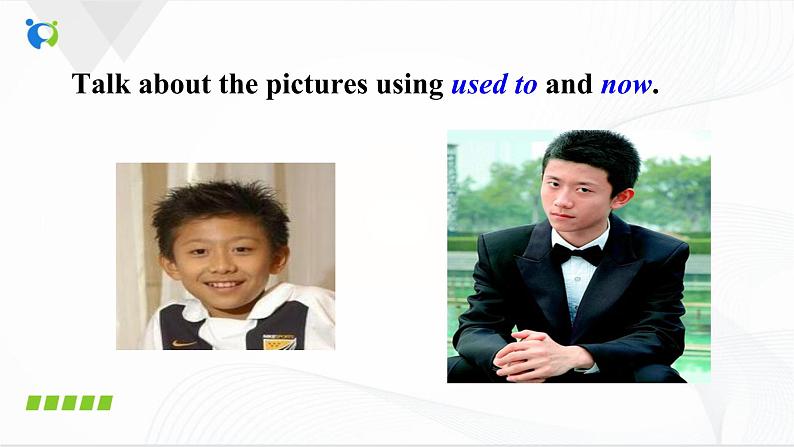 Talk about the pictures using used to and now.